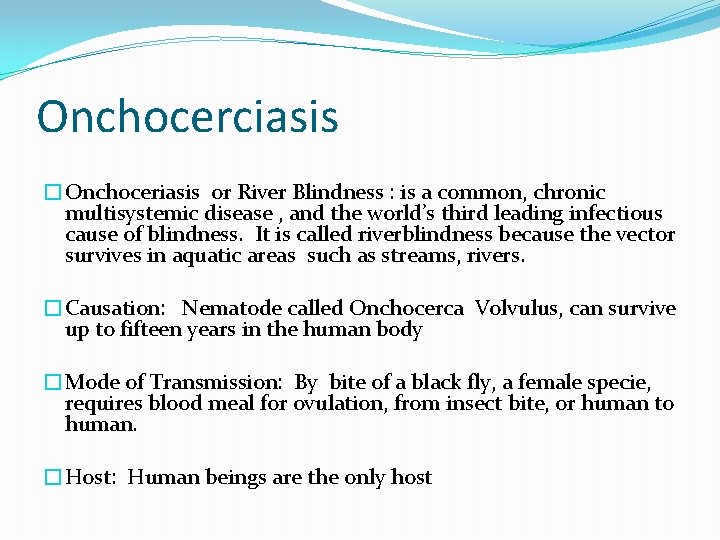 Onchocerciasis

Onchoceriasis or River Blindness : is a common, chronic multisystemic disease , and the world's third leading infectious cause of blindness. It is called riverblindness because the vector survives in aquatic areas such as streams, rivers.

Causation: Nematode called Onchocerca Volvulus, can survive up to fifteen years in the human body

Mode of Transmission: By bite of a black fly, a female specie, requires blood meal for ovulation, from insect bite, or human to human.

Host: Human beings are the only host